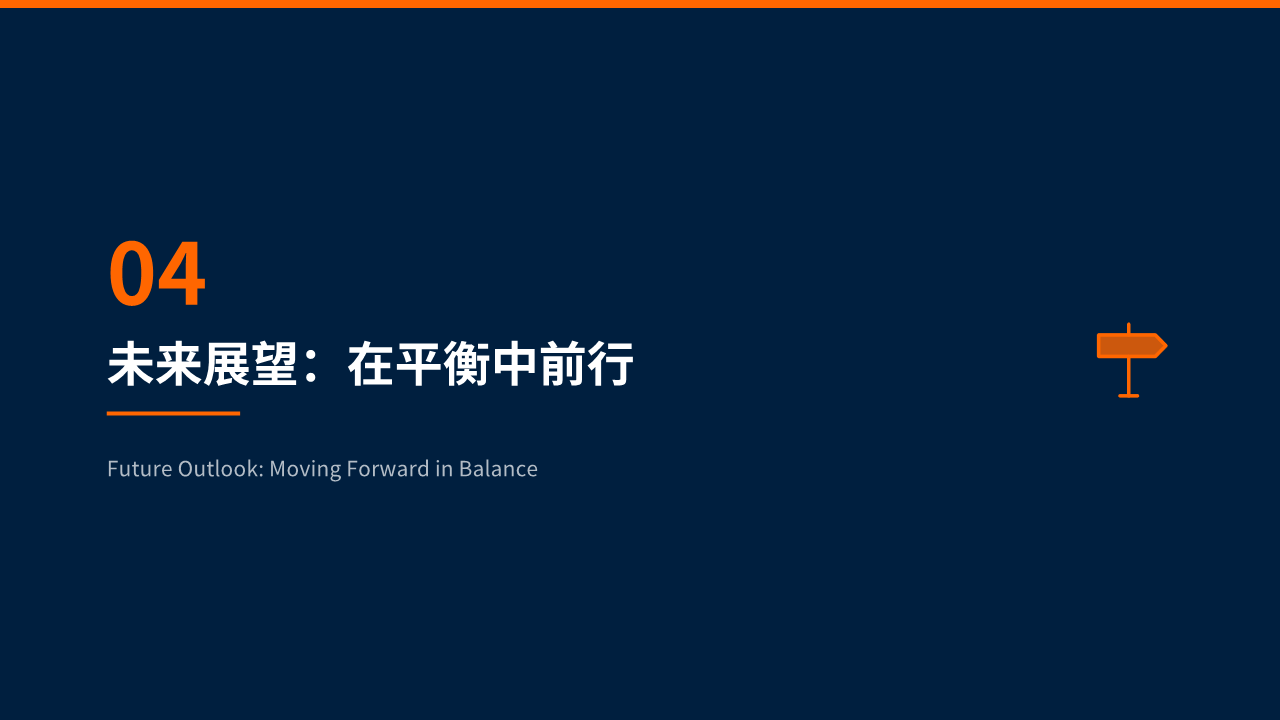 04

未来展望：在平衡中前行

Future Outlook: Moving Forward in Balance